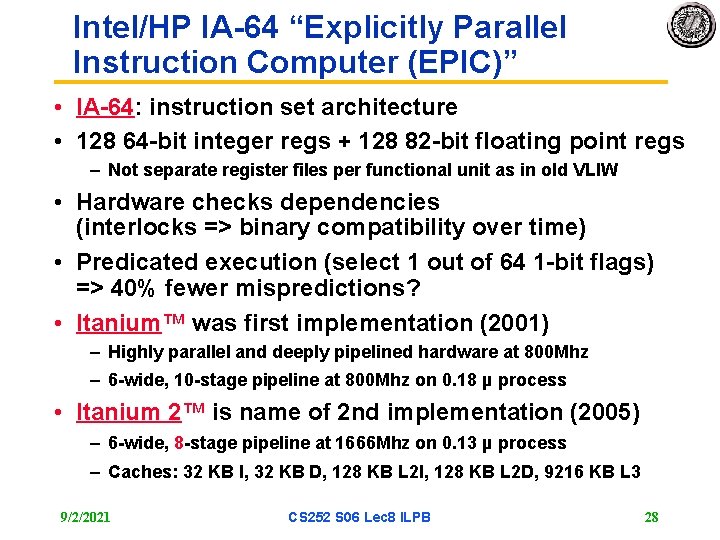 Intel/HP IA-64 “Explicitly Parallel Instruction Computer (EPIC)”

• IA-64: instruction set architecture
• 128 64-bit integer regs + 128 82-bit floating point regs
– Not separate register files per functional unit as in old VLIW
• Hardware checks dependencies (interlocks => binary compatibility over time)
• Predicated execution (select 1 out of 64 1-bit flags) => 40% fewer mispredictions?
• Itanium™ was first implementation (2001)
– Highly parallel and deeply pipelined hardware at 800Mhz
– 6-wide, 10-stage pipeline at 800Mhz on 0.18 µ process
• Itanium 2™ is name of 2nd implementation (2005)
– 6-wide, 8-stage pipeline at 1666Mhz on 0.13 µ process
– Caches: 32 KB I, 32 KB D, 128 KB L2I, 128 KB L2D, 9216 KB L3

9/2/2021 CS252 S06 Lec8 ILPB 28